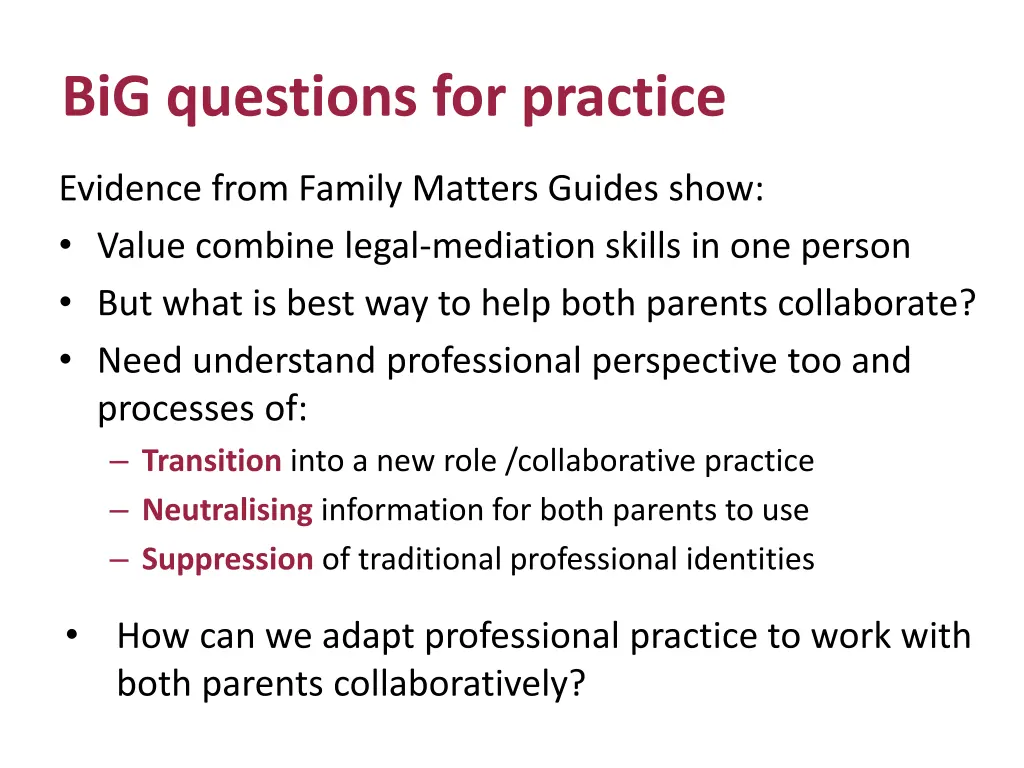 BiG questions for practice

Evidence from Family Matters Guides show:

• Value combine legal-mediation skills in one person
• But what is best way to help both parents collaborate?
• Need understand professional perspective too and processes of:
  – Transition into a new role /collaborative practice
  – Neutralising information for both parents to use
  – Suppression of traditional professional identities

• How can we adapt professional practice to work with both parents collaboratively?